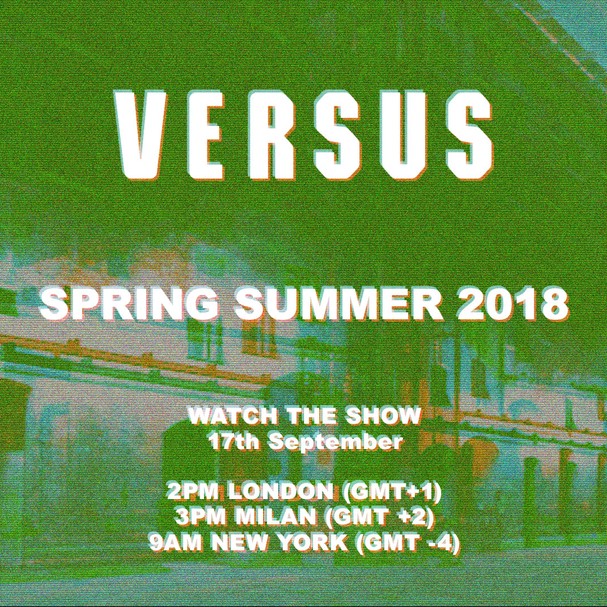 VERSUS

SPRING SUMMER 2018

WATCH THE SHOW
17th September

2PM LONDON (GMT+1)
3PM MILAN (GMT +2)
9AM NEW YORK (GMT -4)